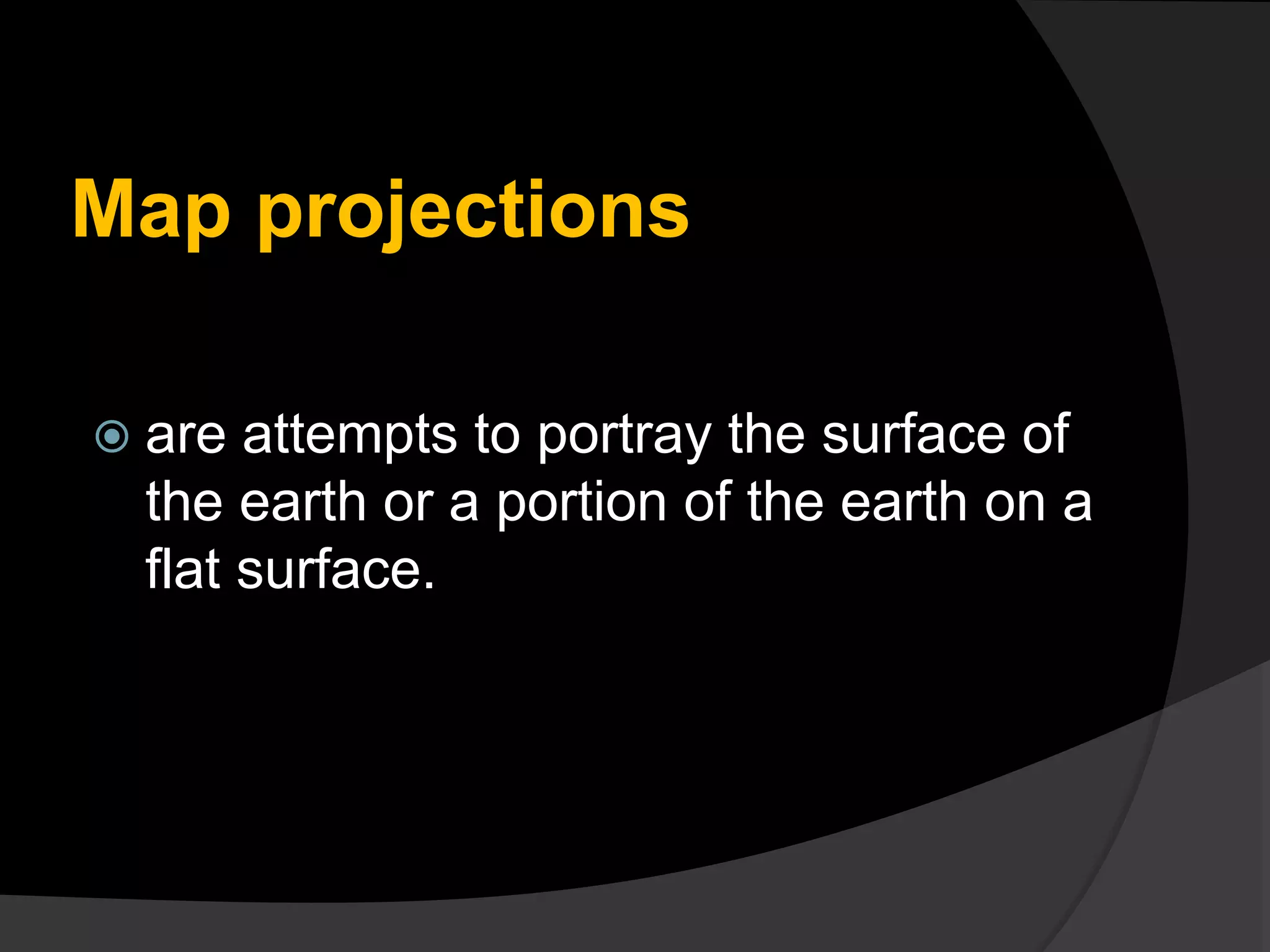 Map projections

are attempts to portray the surface of the earth or a portion of the earth on a flat surface.